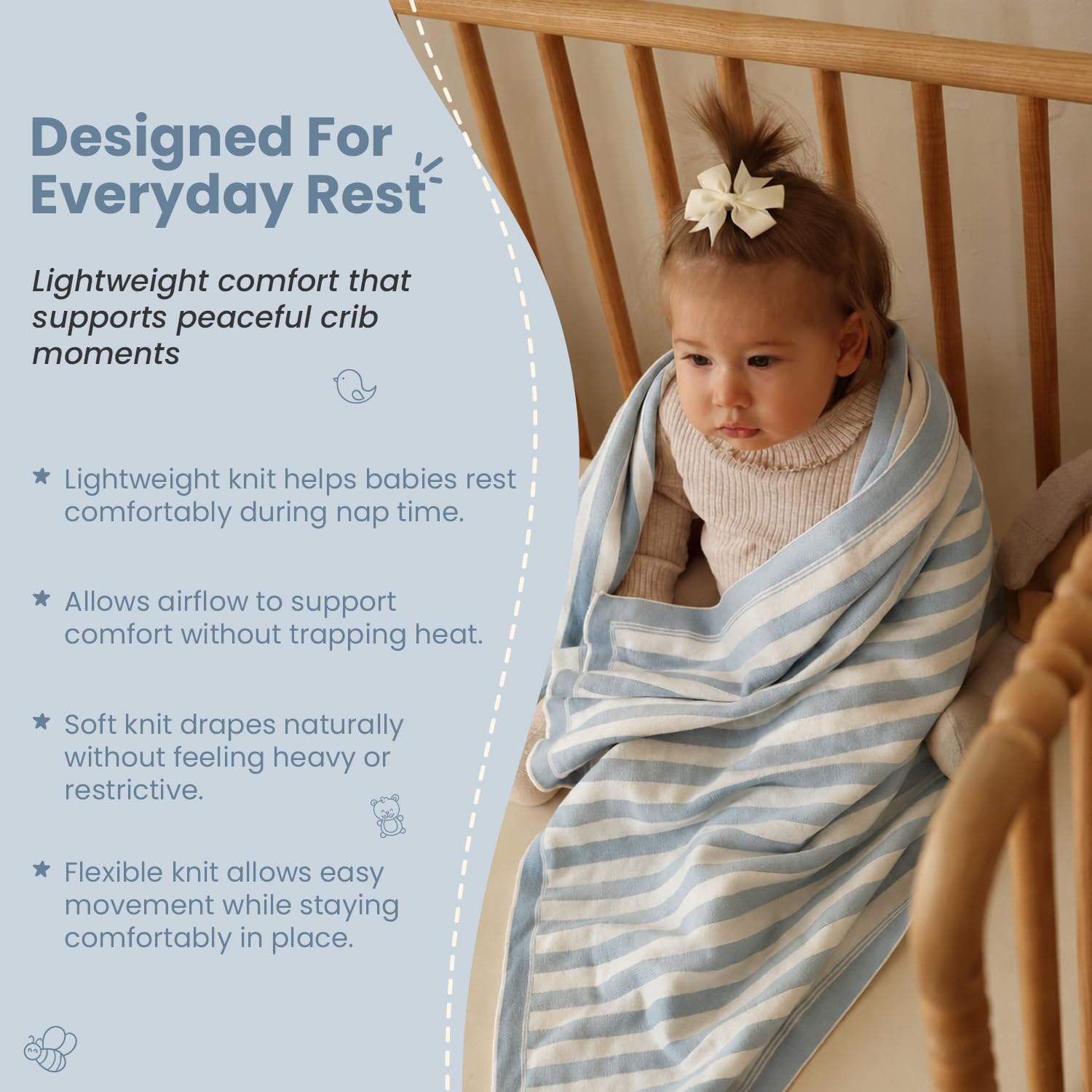 Designed For Everyday Rest

Lightweight comfort that supports peaceful crib moments

Lightweight knit helps babies rest comfortably during nap time.

Allows airflow to support comfort without trapping heat.

Soft knit drapes naturally without feeling heavy or restrictive.

Flexible knit allows easy movement while staying comfortably in place.